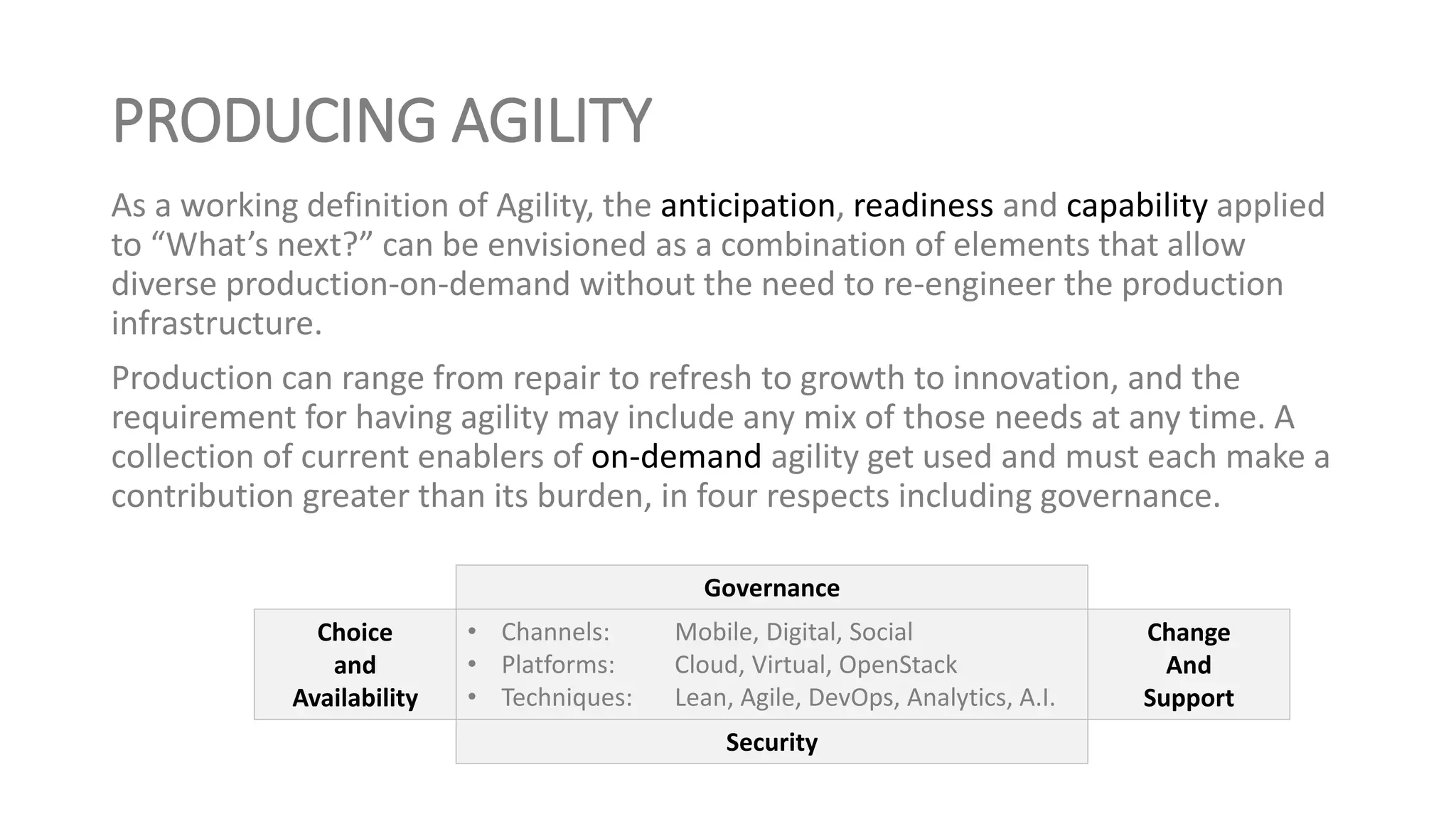 PRODUCING AGILITY

As a working definition of Agility, the anticipation, readiness and capability applied to “What’s next?” can be envisioned as a combination of elements that allow diverse production-on-demand without the need to re-engineer the production infrastructure.

Production can range from repair to refresh to growth to innovation, and the requirement for having agility may include any mix of those needs at any time. A collection of current enablers of on-demand agility get used and must each make a contribution greater than its burden, in four respects including governance.

Governance

Choice and Availability

• Channels: Mobile, Digital, Social
• Platforms: Cloud, Virtual, OpenStack
• Techniques: Lean, Agile, DevOps, Analytics, A.I.

Change And Support

Security